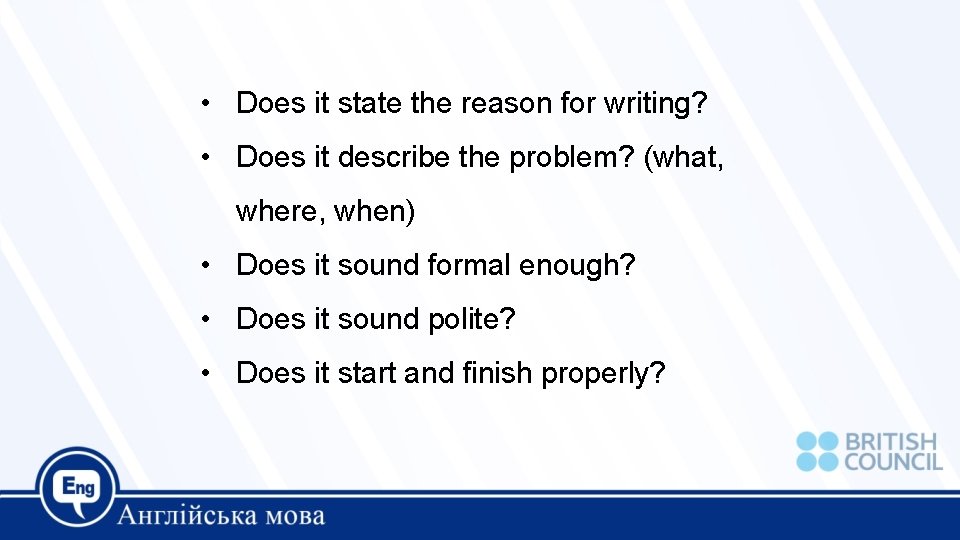 • Does it state the reason for writing?
• Does it describe the problem? (what, where, when)
• Does it sound formal enough?
• Does it sound polite?
• Does it start and finish properly?

BRITISH COUNCIL

Eng

Англійська мова